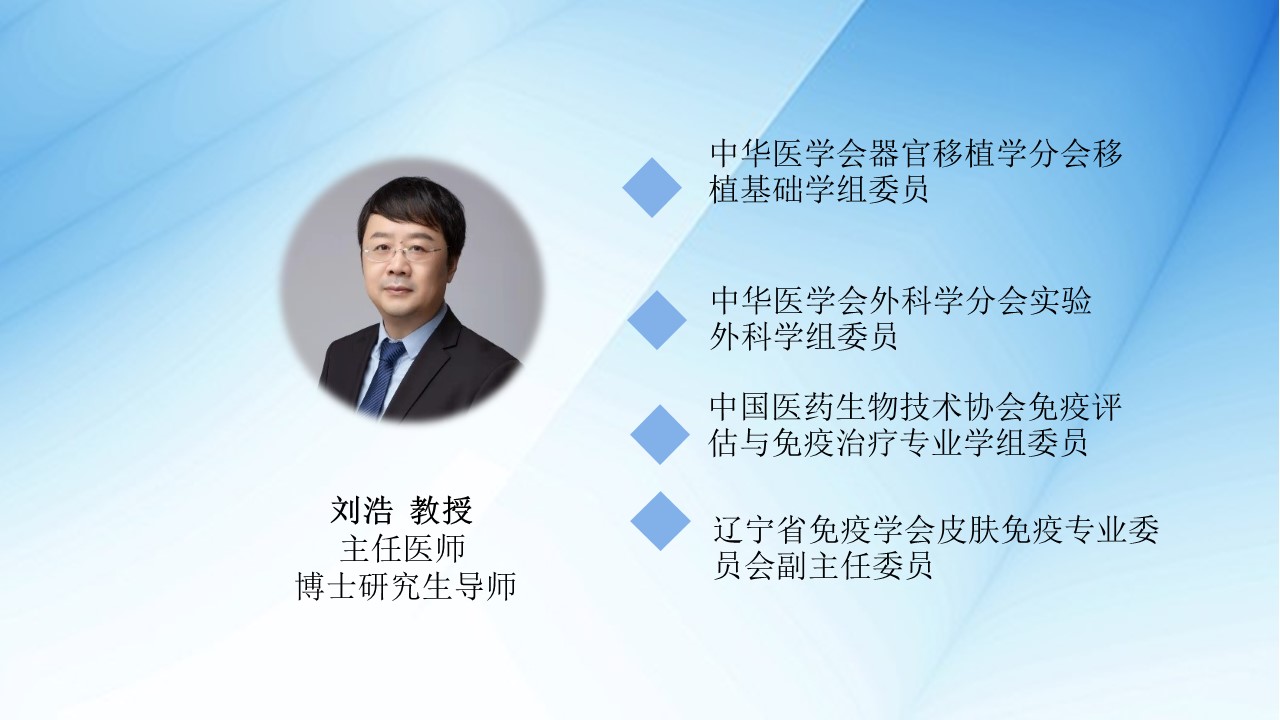 刘浩 教授
主任医师
博士研究生导师

中华医学会器官移植学分会移植基础学组委员

中华医学会外科学分会实验外科学组委员

中国医药生物技术协会免疫评估与免疫治疗专业学组委员

辽宁省免疫学会皮肤免疫专业委员会副主任委员